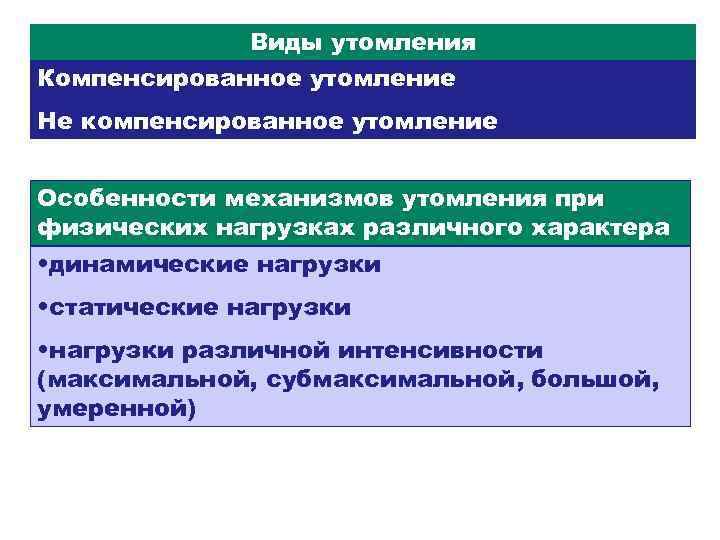 Виды утомления

Компенсированное утомление

Не компенсированное утомление

Особенности механизмов утомления при физических нагрузках различного характера

•динамические нагрузки

•статические нагрузки

•нагрузки различной интенсивности (максимальной, субмаксимальной, большой, умеренной)